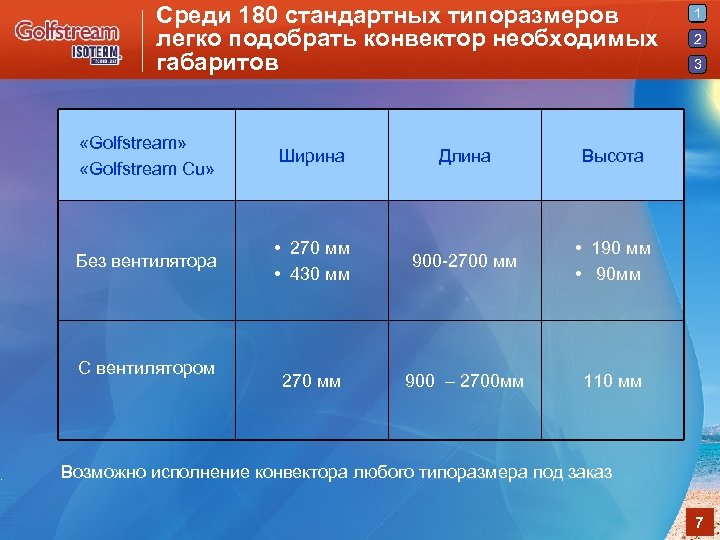 Golfstream
ISOTEAM

Среди 180 стандартных типоразмеров легко подобрать конвектор необходимых габаритов

1
2
3

| «Golfstream» «Golfstream Cu» | Ширина | Длина | Высота |
|---|---|---|---|
| Без вентилятора | • 270 мм • 430 мм | 900-2700 мм | • 190 мм • 90мм |
| С вентилятором | 270 мм | 900 – 2700мм | 110 мм |

Возможно исполнение конвектора любого типоразмера под заказ

7